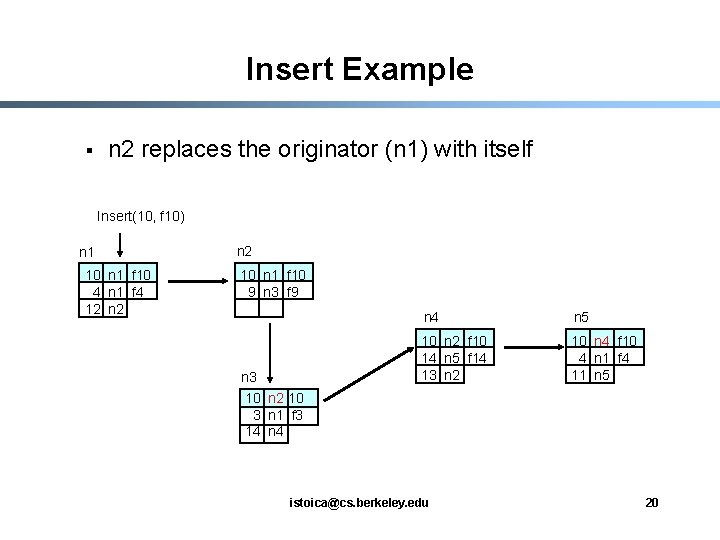 Insert Example

▪ n2 replaces the originator (n1) with itself

Insert(10, f10)

n1

| 10 | n1 | f10 |
|---|---|---|
| 4 | n1 | f4 |
| 12 | n2 | |

n2

| 10 | n1 | f10 |
|---|---|---|
| 9 | n3 | f9 |
| | | |

n3

| 10 | n2 | 10 |
|---|---|---|
| 3 | n1 | f3 |
| 14 | n4 | |

n4

| 10 | n2 | f10 |
|---|---|---|
| 14 | n5 | f14 |
| 13 | n2 | |

n5

| 10 | n4 | f10 |
|---|---|---|
| 4 | n1 | f4 |
| 11 | n5 | |

istoica@cs.berkeley.edu

20